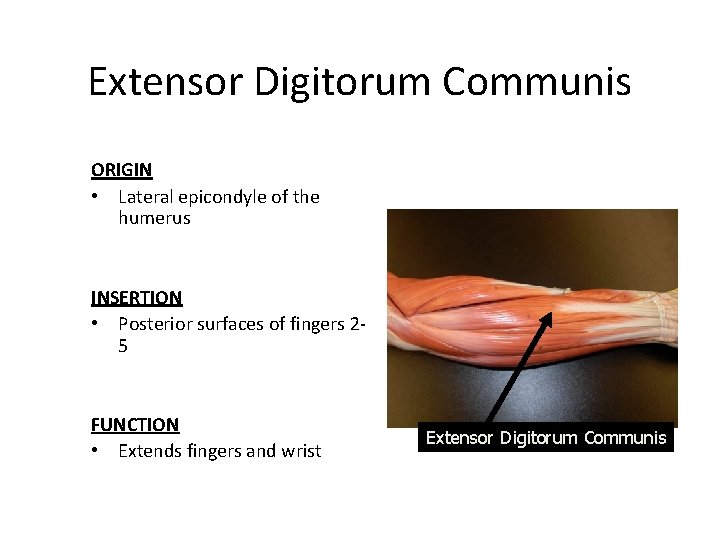 Extensor Digitorum Communis

ORIGIN

• Lateral epicondyle of the humerus

INSERTION

• Posterior surfaces of fingers 2-5

FUNCTION

• Extends fingers and wrist

Extensor Digitorum Communis